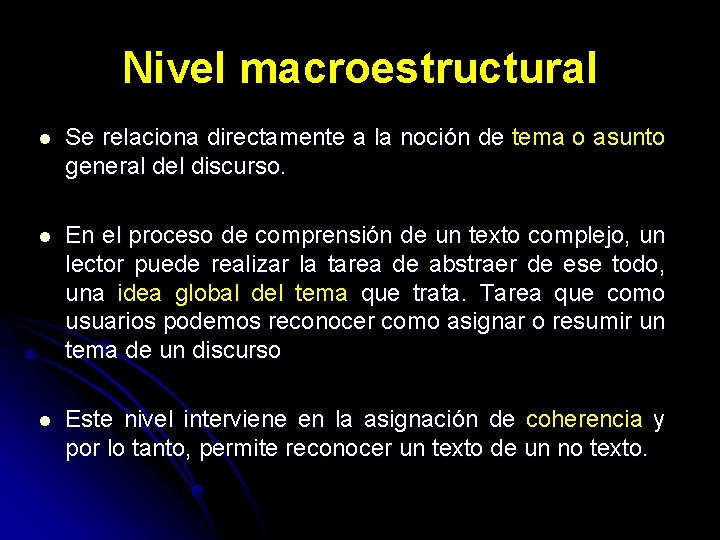 Nivel macroestructural

Se relaciona directamente a la noción de tema o asunto general del discurso.

En el proceso de comprensión de un texto complejo, un lector puede realizar la tarea de abstraer de ese todo, una idea global del tema que trata. Tarea que como usuarios podemos reconocer como asignar o resumir un tema de un discurso

Este nivel interviene en la asignación de coherencia y por lo tanto, permite reconocer un texto de un no texto.